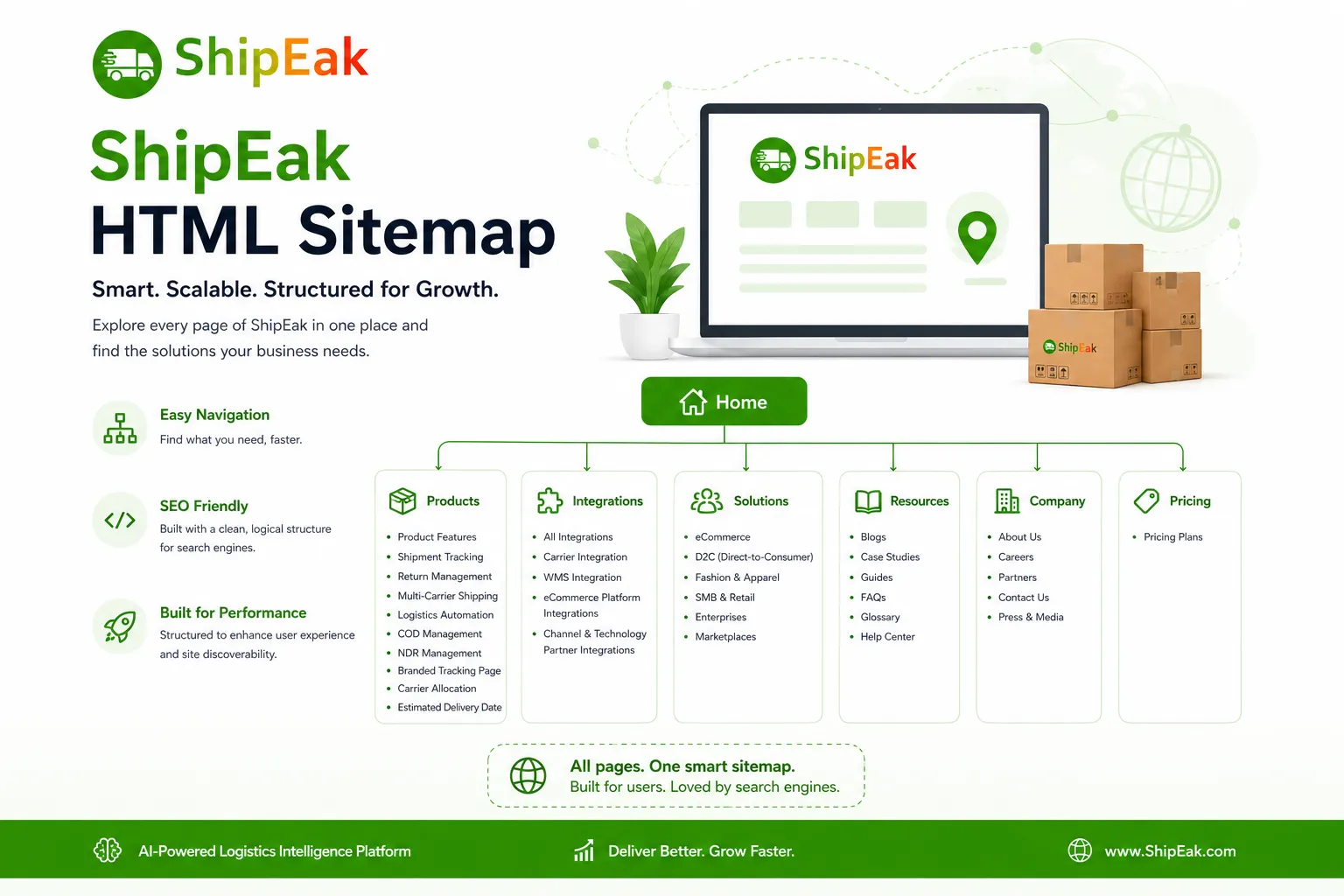 ShipEak

ShipEak
HTML Sitemap

Smart. Scalable. Structured for Growth.

Explore every page of ShipEak in one place and find the solutions your business needs.

ShipEak

ShipEak

Easy Navigation
Find what you need, faster.

SEO Friendly
Built with a clean, logical structure for search engines.

Built for Performance
Structured to enhance user experience and site discoverability.

Home

Products
- Product Features
- Shipment Tracking
- Return Management
- Multi-Carrier Shipping
- Logistics Automation
- COD Management
- NDR Management
- Branded Tracking Page
- Carrier Allocation
- Estimated Delivery Date

Integrations
- All Integrations
- Carrier Integration
- WMS Integration
- eCommerce Platform Integrations
- Channel & Technology Partner Integrations

Solutions
- eCommerce
- D2C (Direct-to-Consumer)
- Fashion & Apparel
- SMB & Retail
- Enterprises
- Marketplaces

Resources
- Blogs
- Case Studies
- Guides
- FAQs
- Glossary
- Help Center

Company
- About Us
- Careers
- Partners
- Contact Us
- Press & Media

Pricing
- Pricing Plans

All pages. One smart sitemap.
Built for users. Loved by search engines.

AI-Powered Logistics Intelligence Platform
Deliver Better. Grow Faster.
www.ShipEak.com